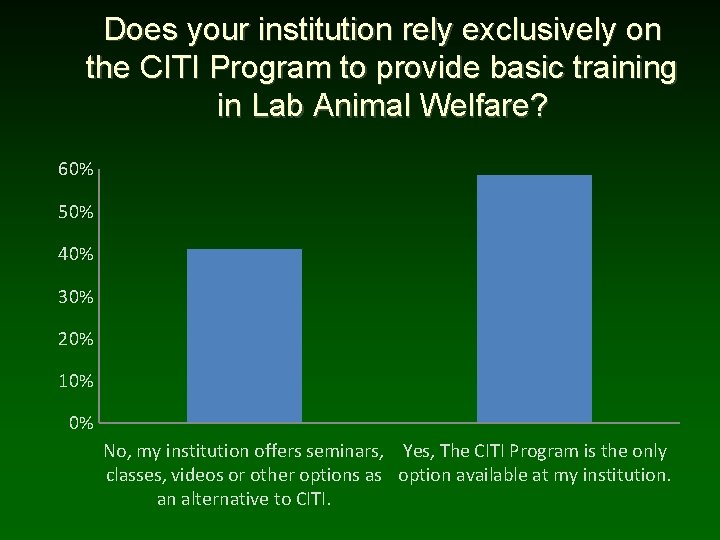 Does your institution rely exclusively on the CITI Program to provide basic training in Lab Animal Welfare?

60%
50%
40%
30%
20%
10%
0%

No, my institution offers seminars, classes, videos or other options as an alternative to CITI.

Yes, The CITI Program is the only option available at my institution.